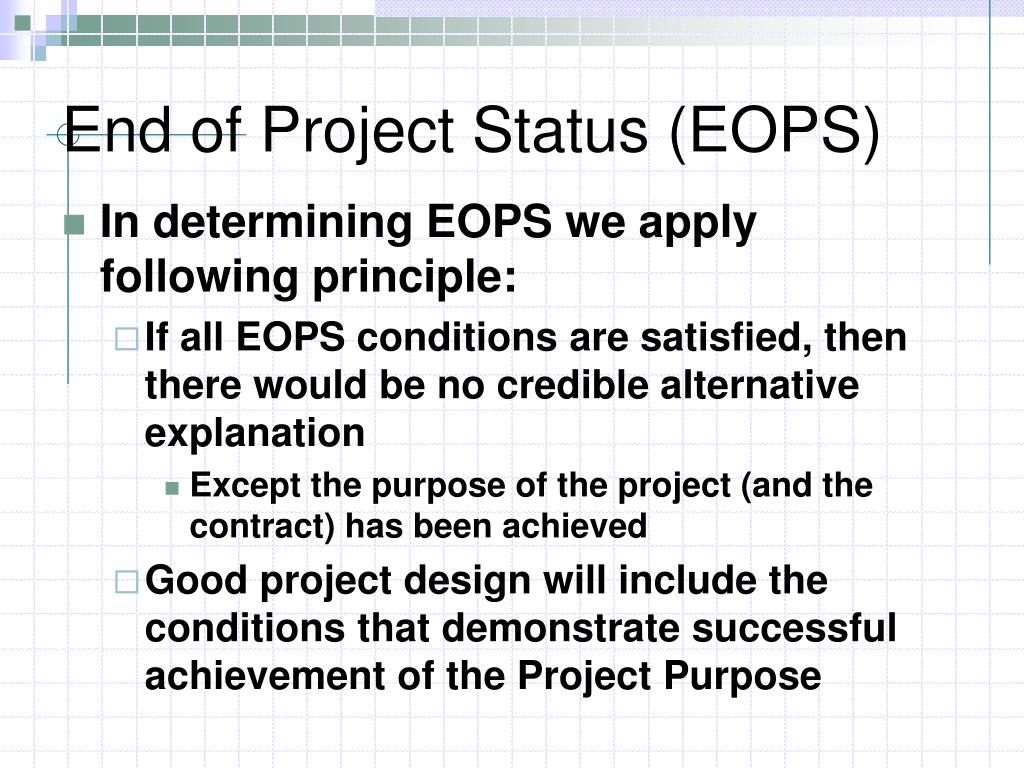 End of Project Status (EOPS)

In determining EOPS we apply following principle:

If all EOPS conditions are satisfied, then there would be no credible alternative explanation

Except the purpose of the project (and the contract) has been achieved

Good project design will include the conditions that demonstrate successful achievement of the Project Purpose